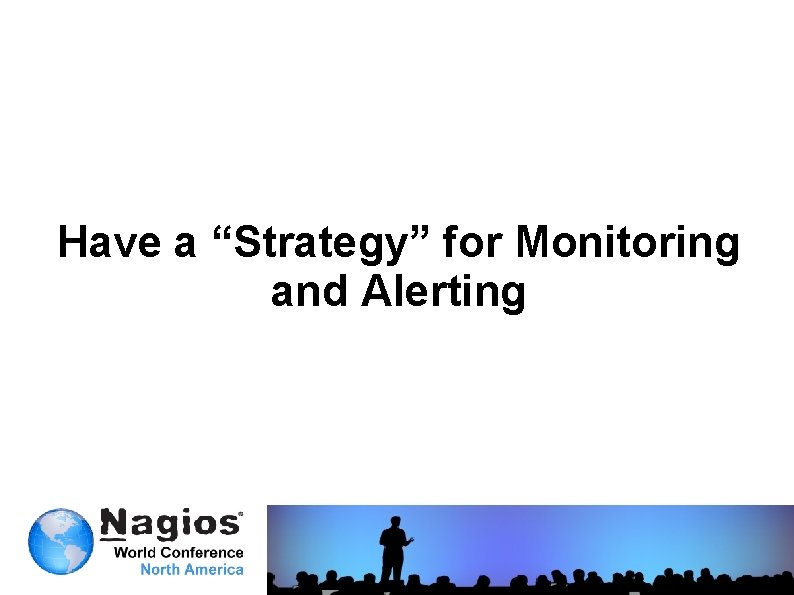 Have a “Strategy” for Monitoring and Alerting

Nagios®
World Conference
North America